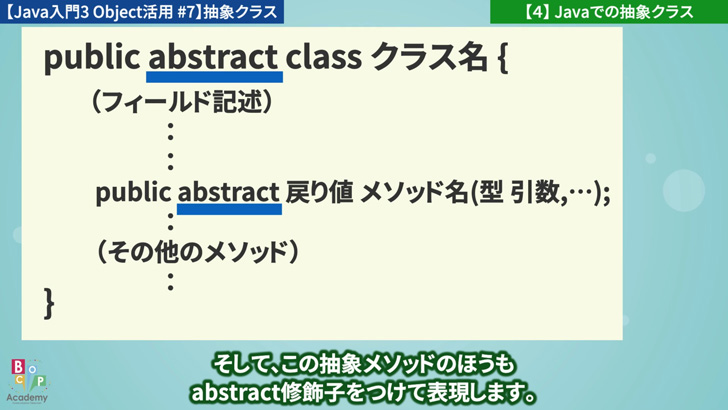 【Java入門3 Object活用 #7】抽象クラス

【4】Javaでの抽象クラス

public abstract class クラス名 {
（フィールド記述）
:
:
public abstract 戻り値 メソッド名(型 引数,…);
:
（その他のメソッド）
:
}

そして、この抽象メソッドのほうも
abstract修飾子をつけて表現します。

B O C P
Academy